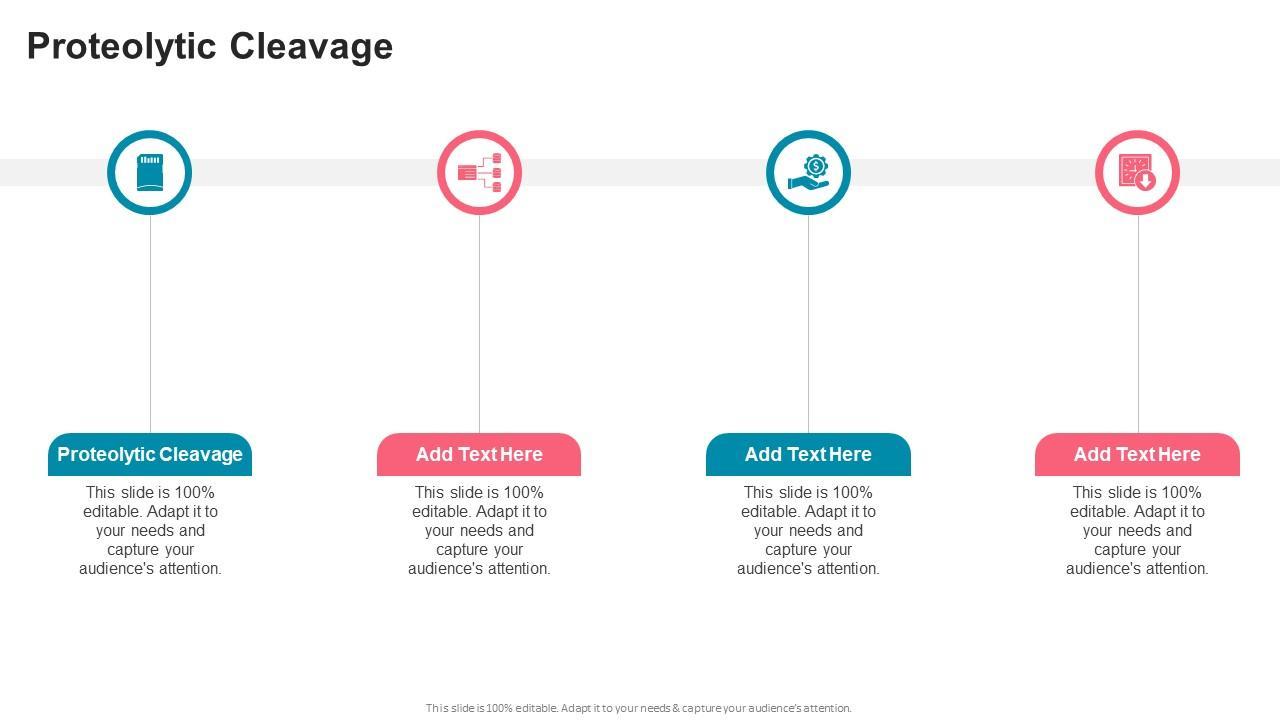 Proteolytic Cleavage

Proteolytic Cleavage

This slide is 100% editable. Adapt it to your needs and capture your audience's attention.

Add Text Here

This slide is 100% editable. Adapt it to your needs and capture your audience's attention.

Add Text Here

This slide is 100% editable. Adapt it to your needs and capture your audience's attention.

Add Text Here

This slide is 100% editable. Adapt it to your needs and capture your audience's attention.

This slide is 100% editable. Adapt it to your needs & capture your audience's attention.